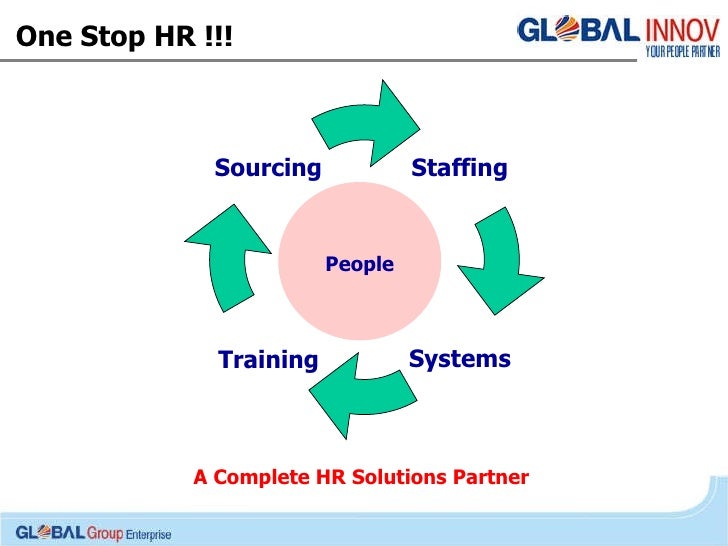 One Stop HR !!!

GLOBAL INNOV
YOUR PEOPLE PARTNER

Sourcing

Staffing

People

Training

Systems

A Complete HR Solutions Partner

GLOBAL Group Enterprise